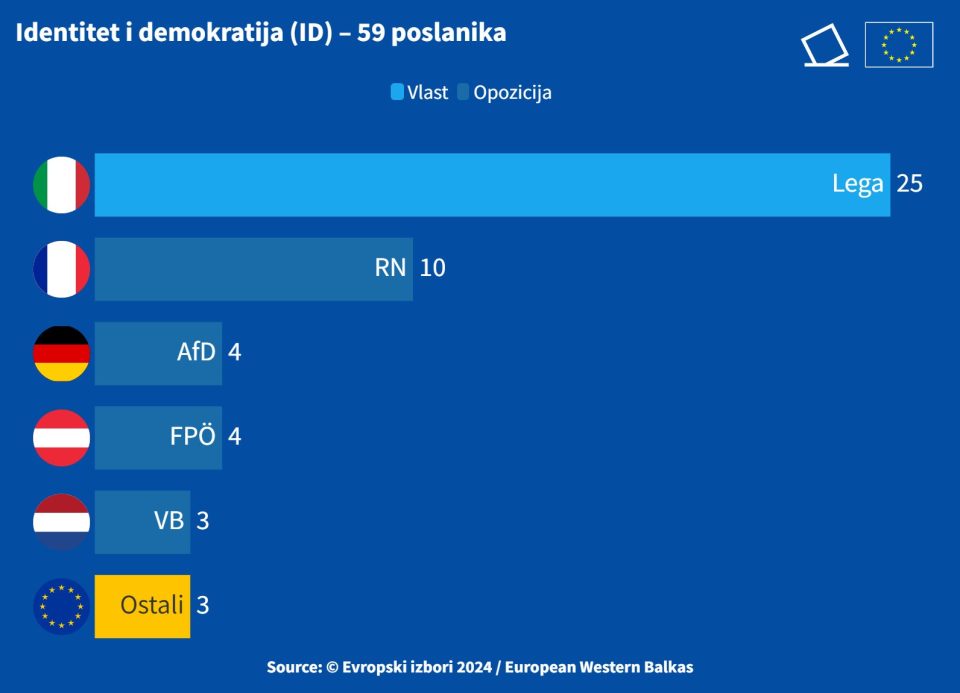 Identitet i demokratija (ID) – 59 poslanika

Vlast Opozicija

Lega 25

RN 10

AfD 4

FPÖ 4

VB 3

Ostali 3

Source: © Evropski izbori 2024 / European Western Balkas